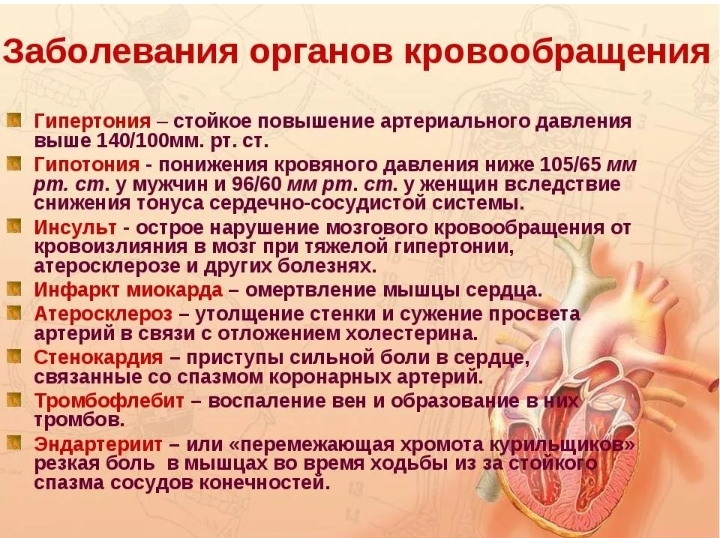 Заболевания органов кровообращения

Гипертония – стойкое повышение артериального давления выше 140/100мм. рт. ст.

Гипотония - понижения кровяного давления ниже 105/65 мм рт. ст. у мужчин и 96/60 мм рт. ст. у женщин вследствие снижения тонуса сердечно-сосудистой системы.

Инсульт - острое нарушение мозгового кровообращения от кровоизлияния в мозг при тяжелой гипертонии, атеросклерозе и других болезнях.

Инфаркт миокарда – омертвление мышцы сердца.

Атеросклероз – утолщение стенки и сужение просвета артерий в связи с отложением холестерина.

Стенокардия – приступы сильной боли в сердце, связанные со спазмом коронарных артерий.

Тромбофлебит – воспаление вен и образование в них тромбов.

Эндартериит – или «перемежающая хромота курильщиков» резкая боль в мышцах во время ходьбы из за стойкого спазма сосудов конечностей.